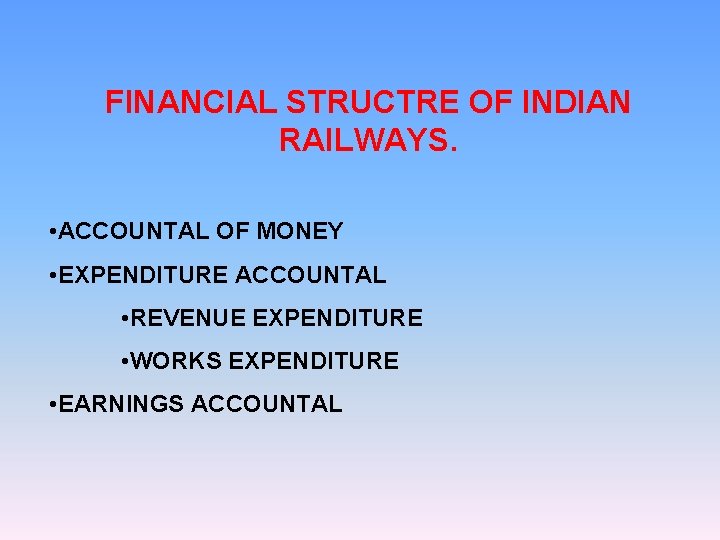 FINANCIAL STRUCTRE OF INDIAN RAILWAYS.

•ACCOUNTAL OF MONEY

•EXPENDITURE ACCOUNTAL

•REVENUE EXPENDITURE

•WORKS EXPENDITURE

•EARNINGS ACCOUNTAL